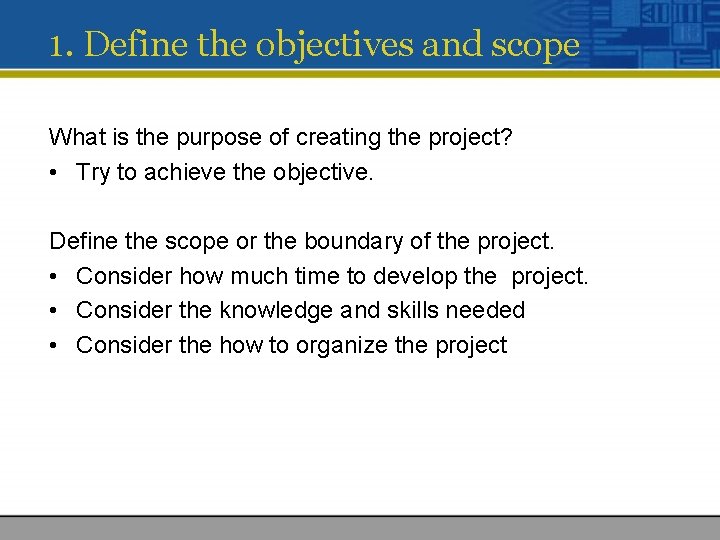 1. Define the objectives and scope

What is the purpose of creating the project?
• Try to achieve the objective.

Define the scope or the boundary of the project.
• Consider how much time to develop the project.
• Consider the knowledge and skills needed
• Consider the how to organize the project